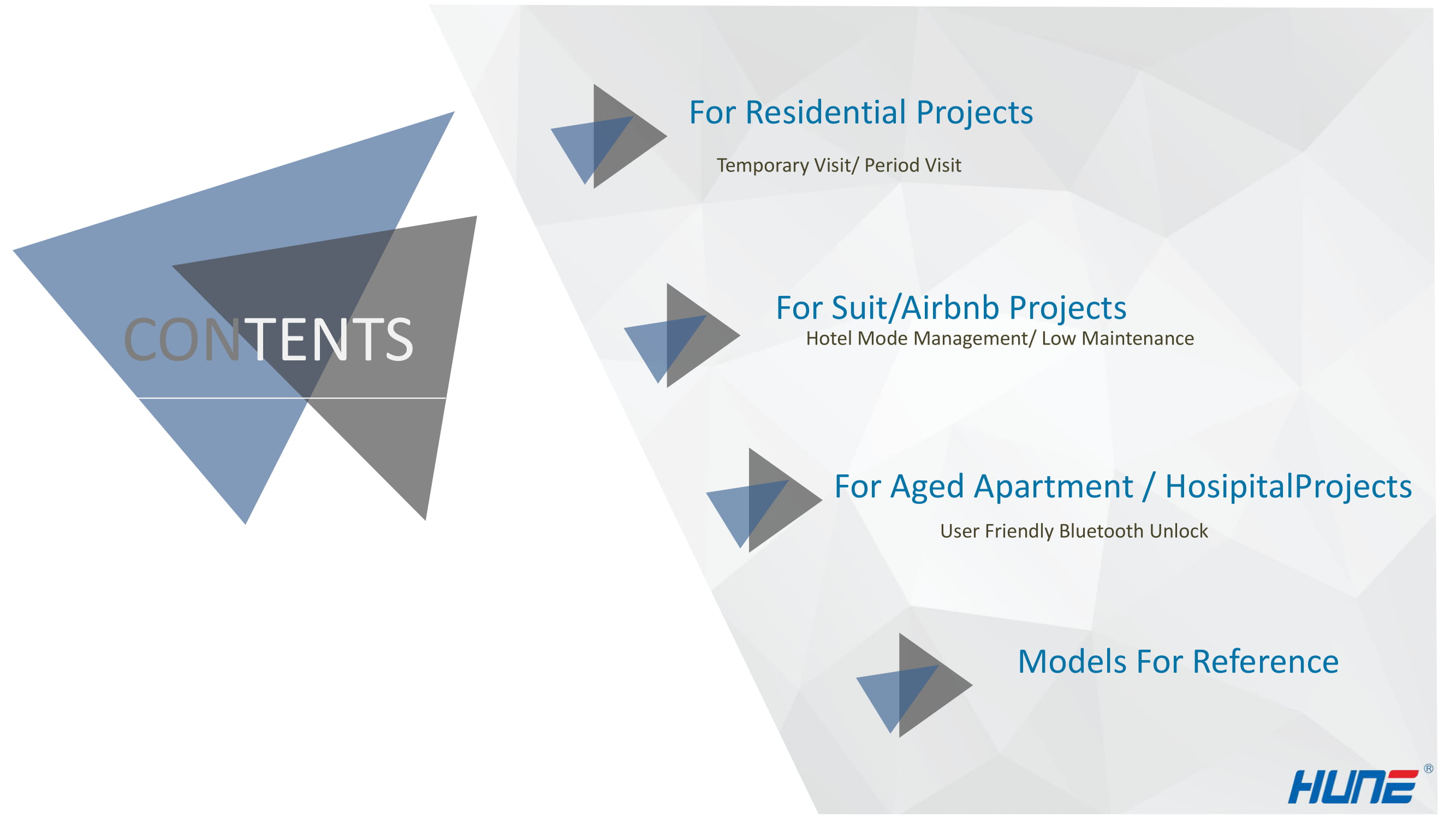 CONTENTS

For Residential Projects

Temporary Visit/ Period Visit

For Suit/Airbnb Projects

Hotel Mode Management/ Low Maintenance

For Aged Apartment / HosipitalProjects

User Friendly Bluetooth Unlock

Models For Reference

HUNE®